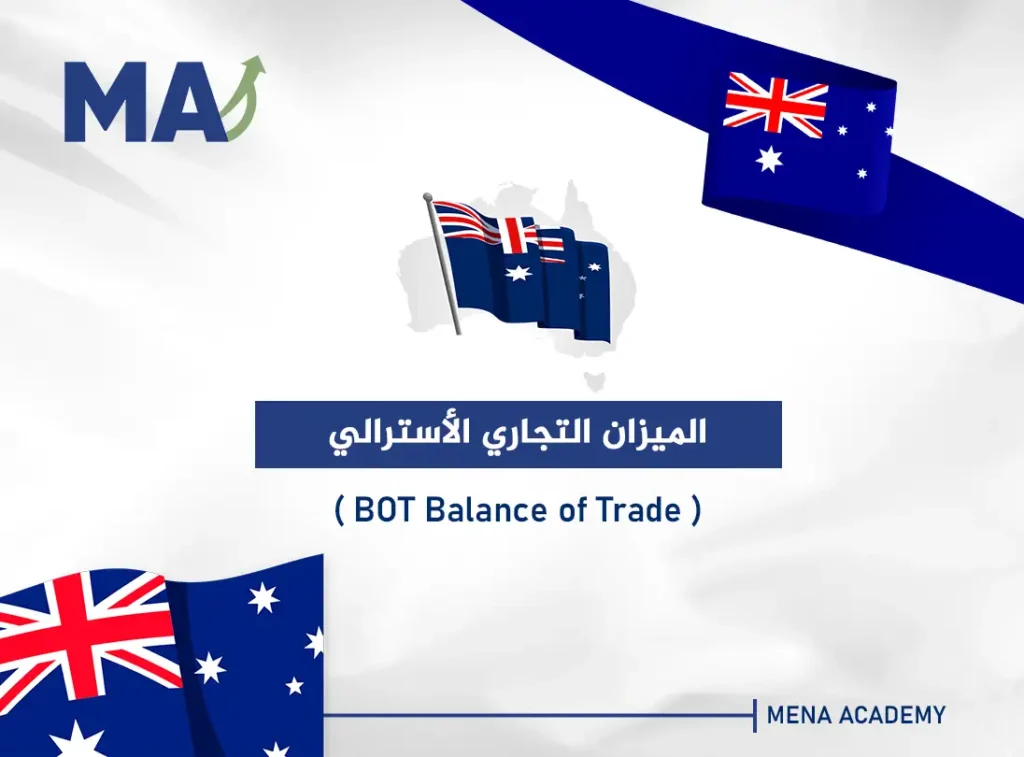 MA

الميزان التجاري الأسترالي

( BOT Balance of Trade )

MENA ACADEMY